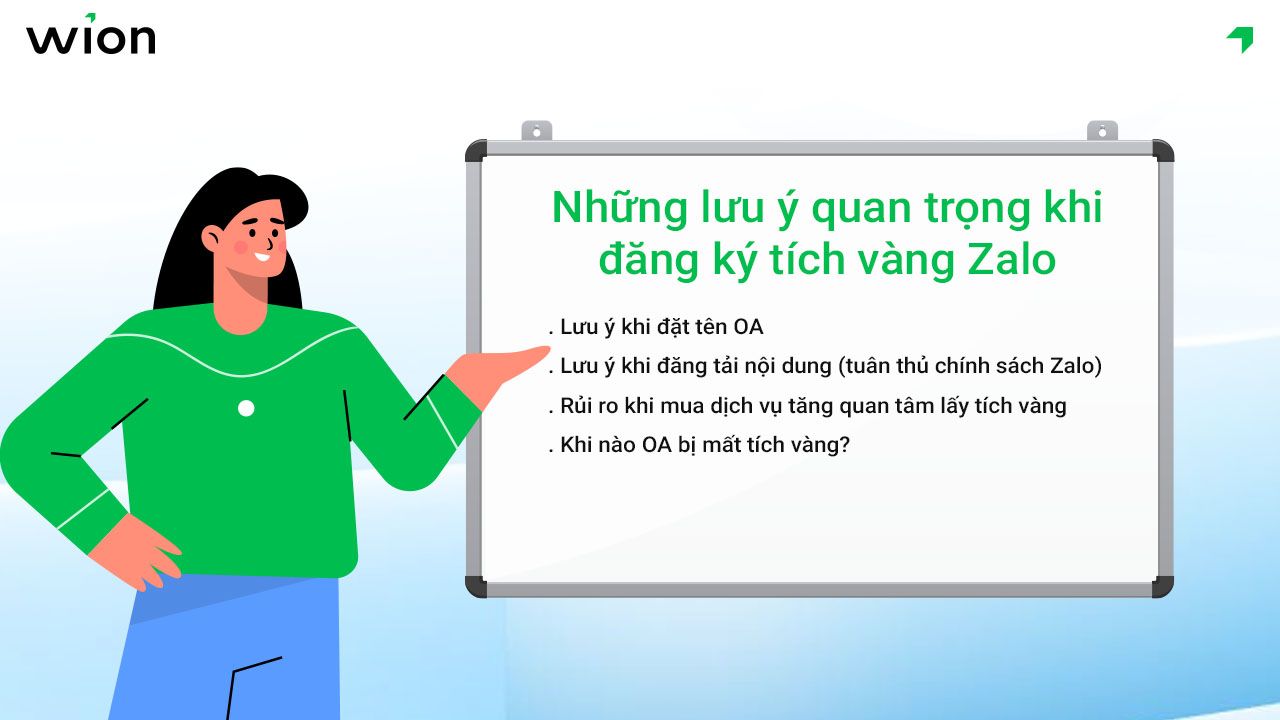 wion

Những lưu ý quan trọng khi đăng ký tích vàng Zalo

. Lưu ý khi đặt tên OA
. Lưu ý khi đăng tải nội dung (tuân thủ chính sách Zalo)
. Rủi ro khi mua dịch vụ tăng quan tâm lấy tích vàng
. Khi nào OA bị mất tích vàng?